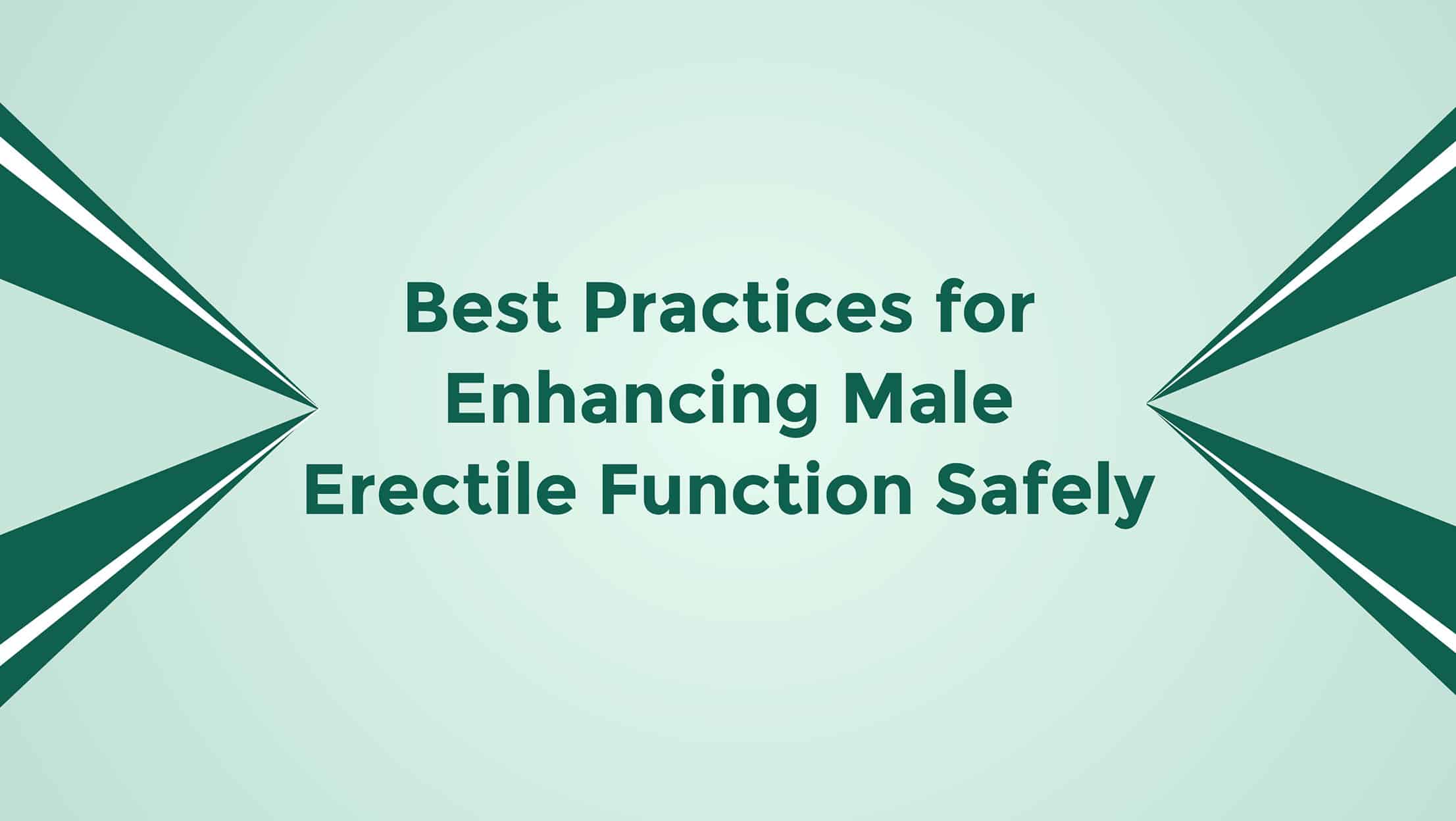 Best Practices for Enhancing Male Erectile Function Safely